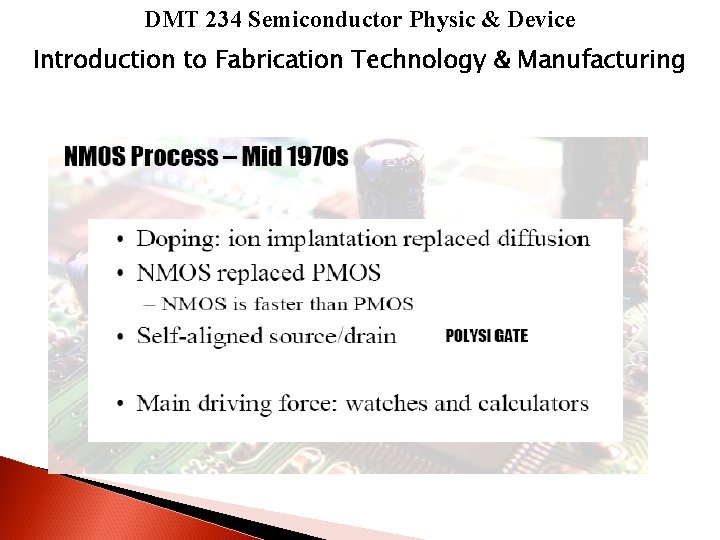 DMT 234 Semiconductor Physic & Device
Introduction to Fabrication Technology & Manufacturing

NMOS Process – Mid 1970s

• Doping: ion implantation replaced diffusion
• NMOS replaced PMOS
– NMOS is faster than PMOS
• Self-aligned source/drain POLYSI GATE
• Main driving force: watches and calculators